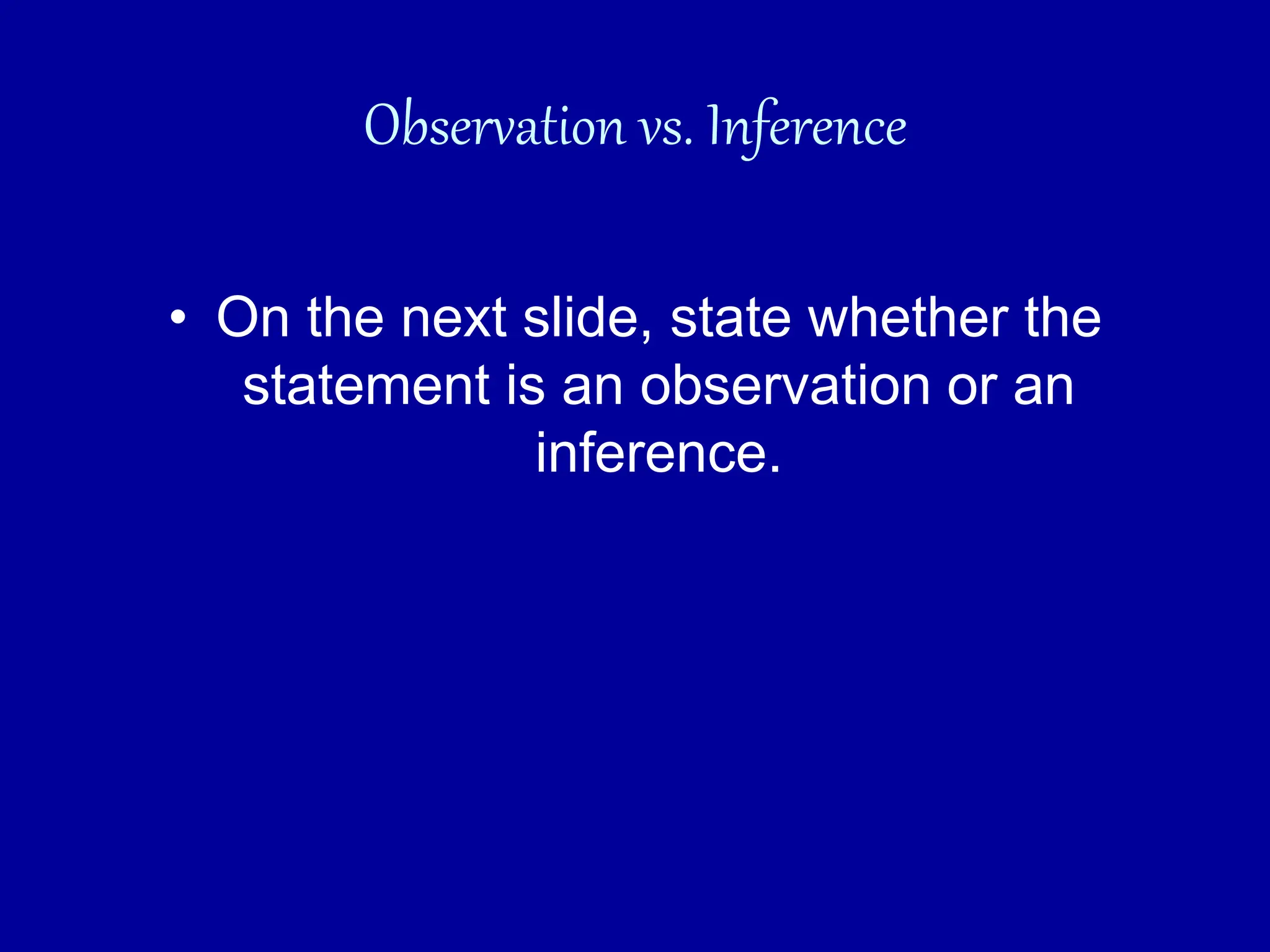 Observation vs. Inference

• On the next slide, state whether the statement is an observation or an inference.